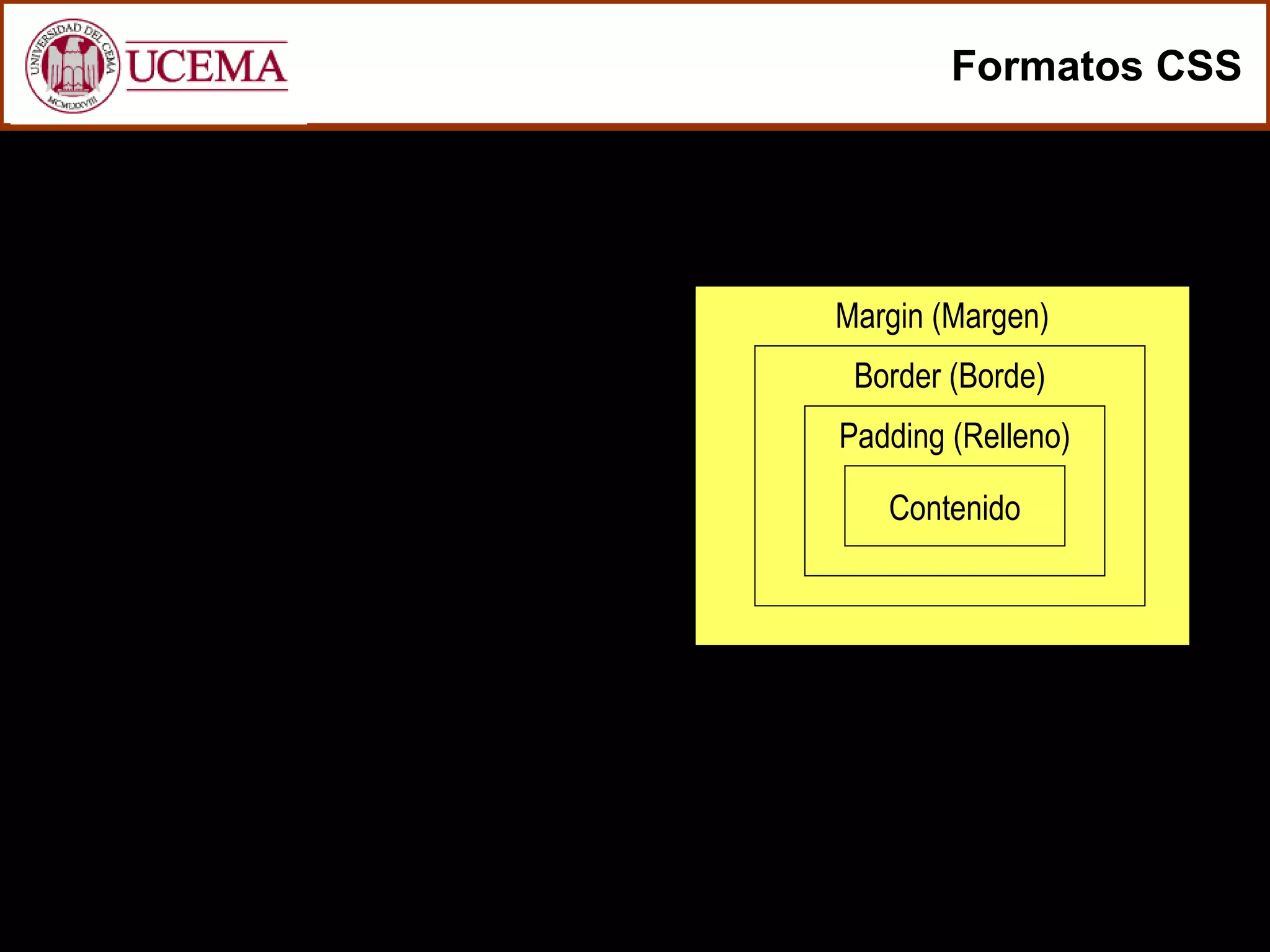 UNIVERSIDAD DEL CEMA
MCMLXXVIII
UCEMA

Formatos CSS

Margin (Margen)
Border (Borde)
Padding (Relleno)
Contenido